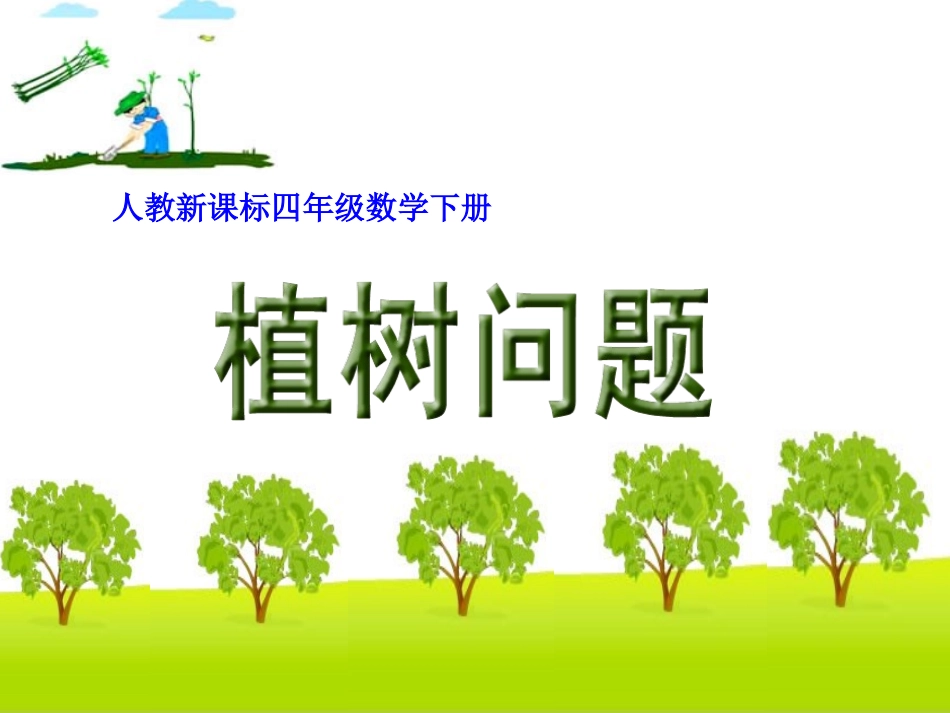 人教新课标四年级数学下册

植树问题